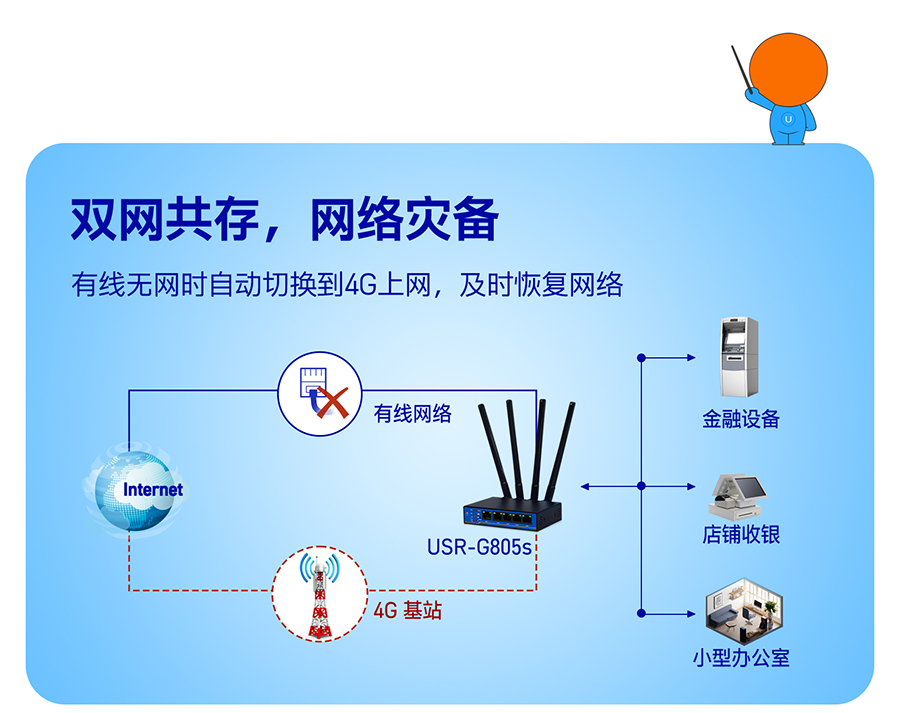 双网共存，网络灾备

有线无网时自动切换到4G上网，及时恢复网络

有线网络

Internet

USR-G805s

4G 基站

金融设备

店铺收银

小型办公室